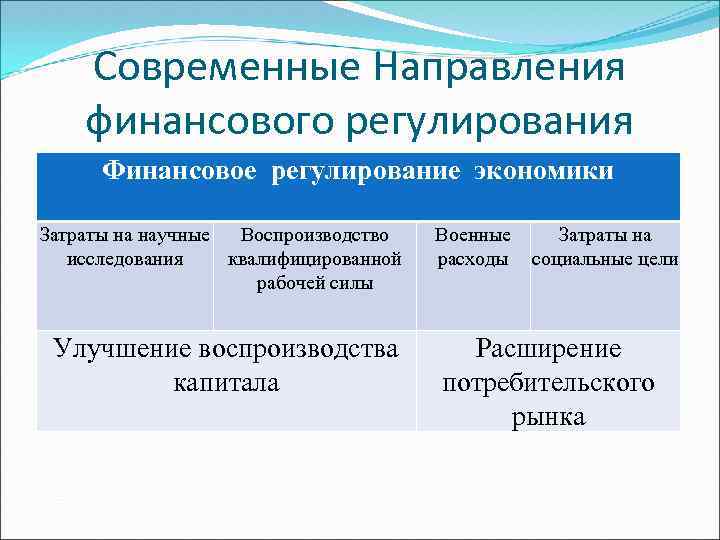 Современные Направления финансового регулирования

| Финансовое регулирование экономики | | | |
|---|---|---|---|
| Затраты на научные исследования | Воспроизводство квалифицированной рабочей силы | Военные расходы | Затраты на социальные цели |
| Улучшение воспроизводства капитала | | Расширение потребительского рынка | |